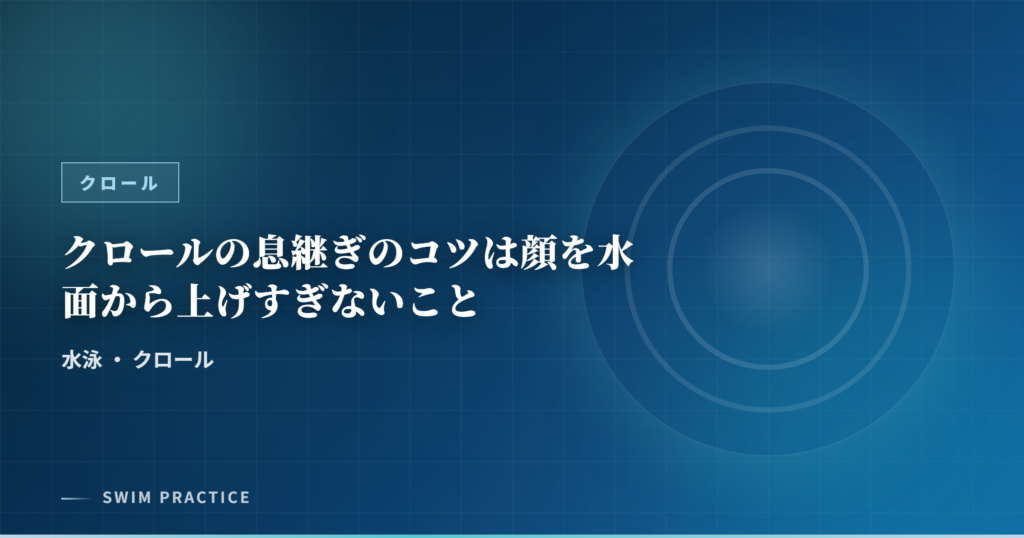 クロール

クロールの息継ぎのコツは顔を水面から上げすぎないこと

水泳 ・ クロール

SWIM PRACTICE